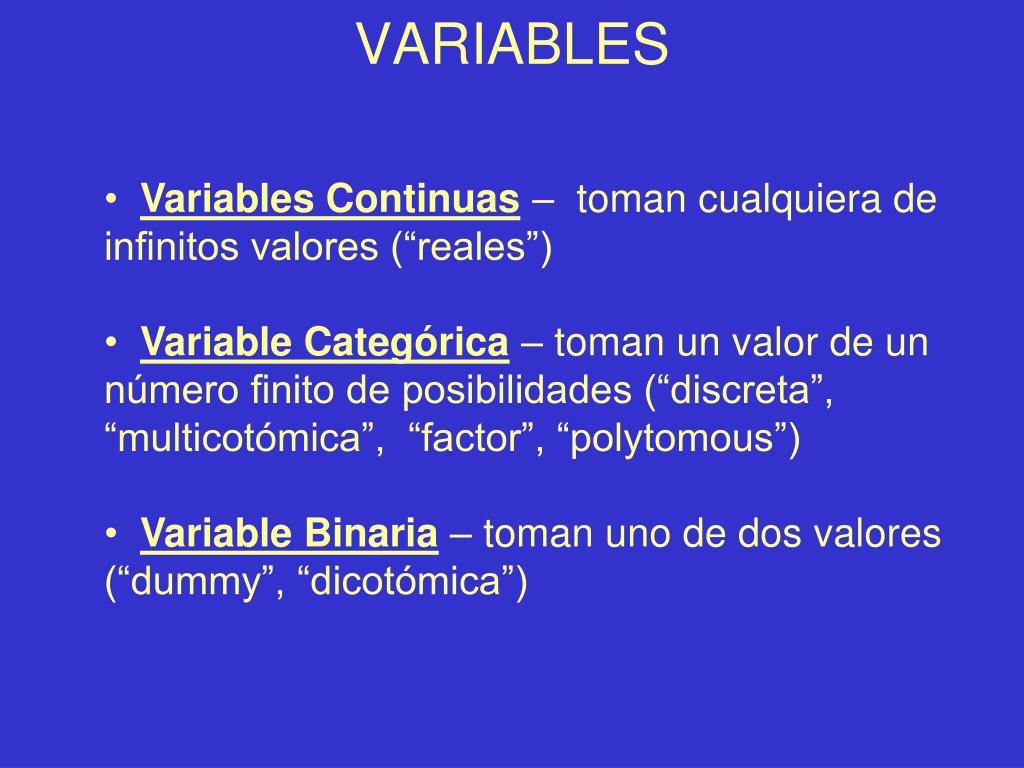 VARIABLES

• Variables Continuas – toman cualquiera de infinitos valores (“reales”)

• Variable Categórica – toman un valor de un número finito de posibilidades (“discreta”, “multicotómica”, “factor”, “polytomous”)

• Variable Binaria – toman uno de dos valores (“dummy”, “dicotómica”)